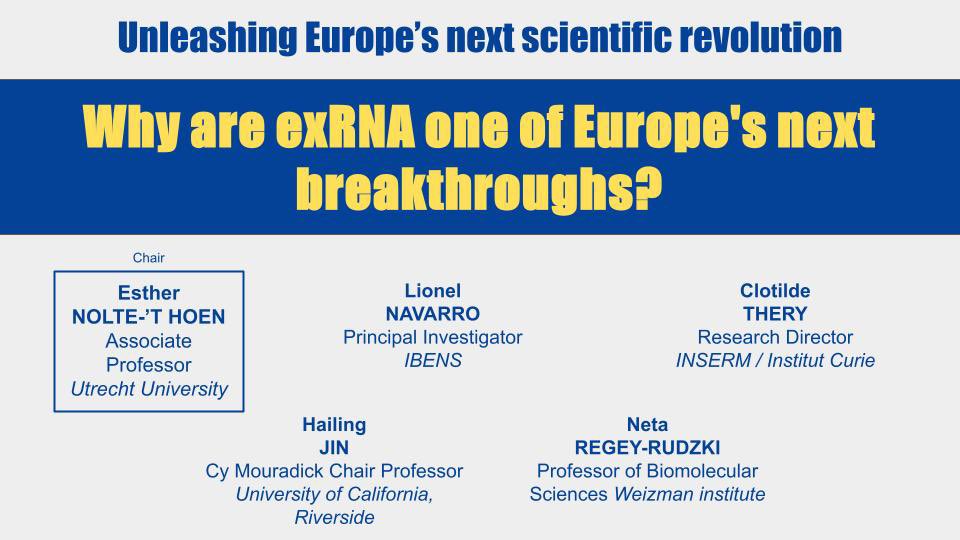 Unleashing Europe's next scientific revolution

Why are exRNA one of Europe's next breakthroughs?

Chair

Esther
NOLTE-'T HOEN
Associate Professor
Utrecht University

Lionel
NAVARRO
Principal Investigator
IBENS

Clotilde
THERY
Research Director
INSERM / Institut Curie

Hailing
JIN
Cy Mouradick Chair Professor
University of California, Riverside

Neta
REGEY-RUDZKI
Professor of Biomolecular Sciences Weizman institute